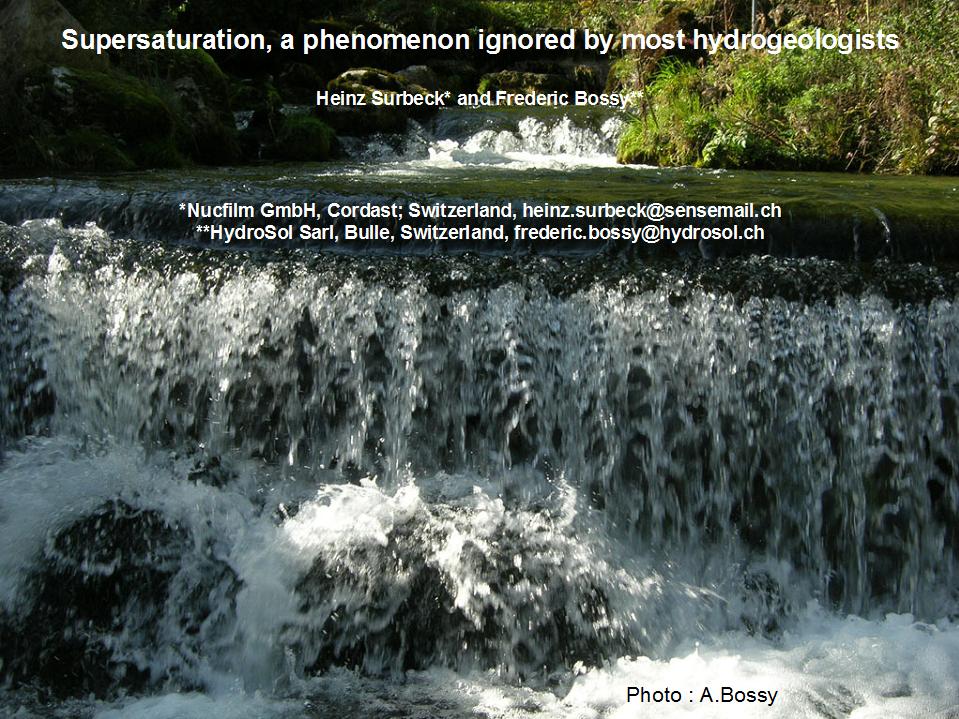 Supersaturation, a phenomenon ignored by most hydrogeologists

Heinz Surbeck* and Frederic Bossy**

*Nucfilm GmbH, Cordast; Switzerland, heinz.surbeck@sensemail.ch
**HydroSol Sarl, Bulle, Switzerland, frederic.bossy@hydrosol.ch

Photo : A.Bossy